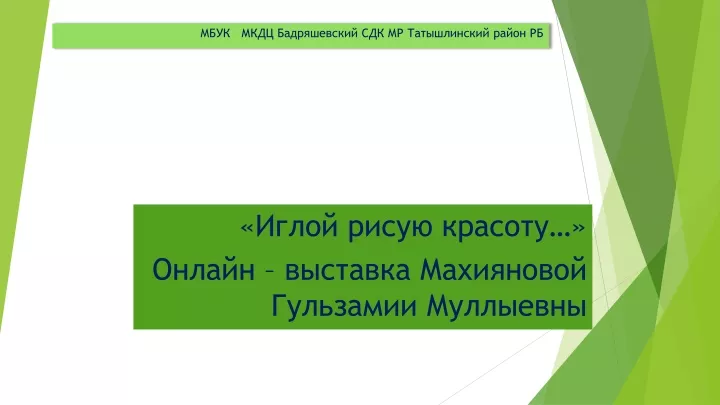 МБУК МКДЦ Бадряшевский СДК МР Татышлинский район РБ

«Иглой рисую красоту…»
Онлайн – выставка Махияновой Гульзамии Муллыевны